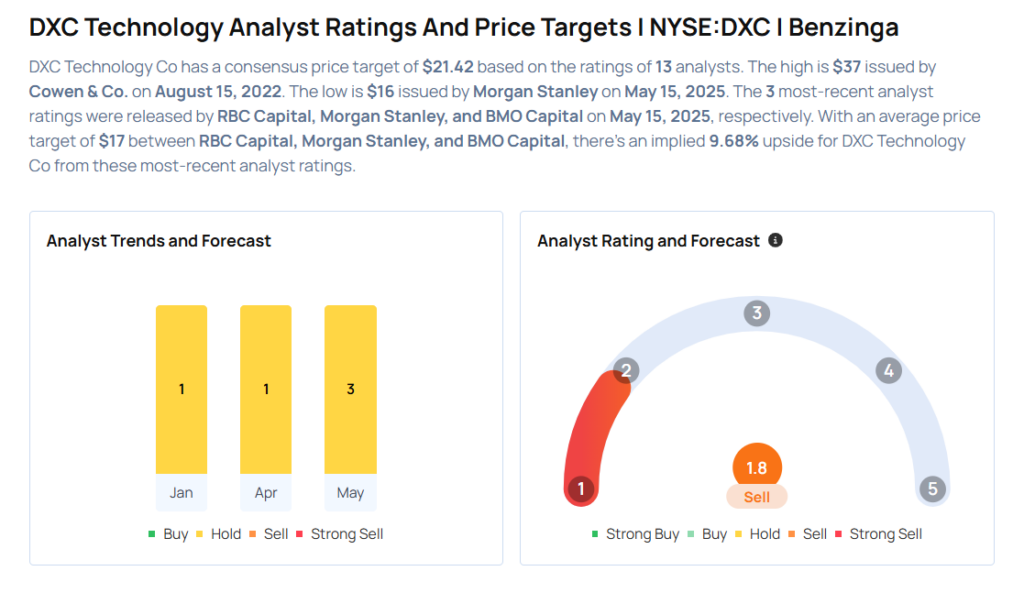 DXC Technology Analyst Ratings And Price Targets | NYSE:DXC | Benzinga

DXC Technology Co has a consensus price target of $21.42 based on the ratings of 13 analysts. The high is $37 issued by Cowen & Co. on August 15, 2022. The low is $16 issued by Morgan Stanley on May 15, 2025. The 3 most-recent analyst ratings were released by RBC Capital, Morgan Stanley, and BMO Capital on May 15, 2025, respectively. With an average price target of $17 between RBC Capital, Morgan Stanley, and BMO Capital, there's an implied 9.68% upside for DXC Technology Co from these most-recent analyst ratings.

Analyst Trends and Forecast

1
1
3
Jan
Apr
May

Buy Hold Sell Strong Sell

Analyst Rating and Forecast

1
2
3
4
5
1.8
Sell

Strong Buy Buy Hold Sell Strong Sell